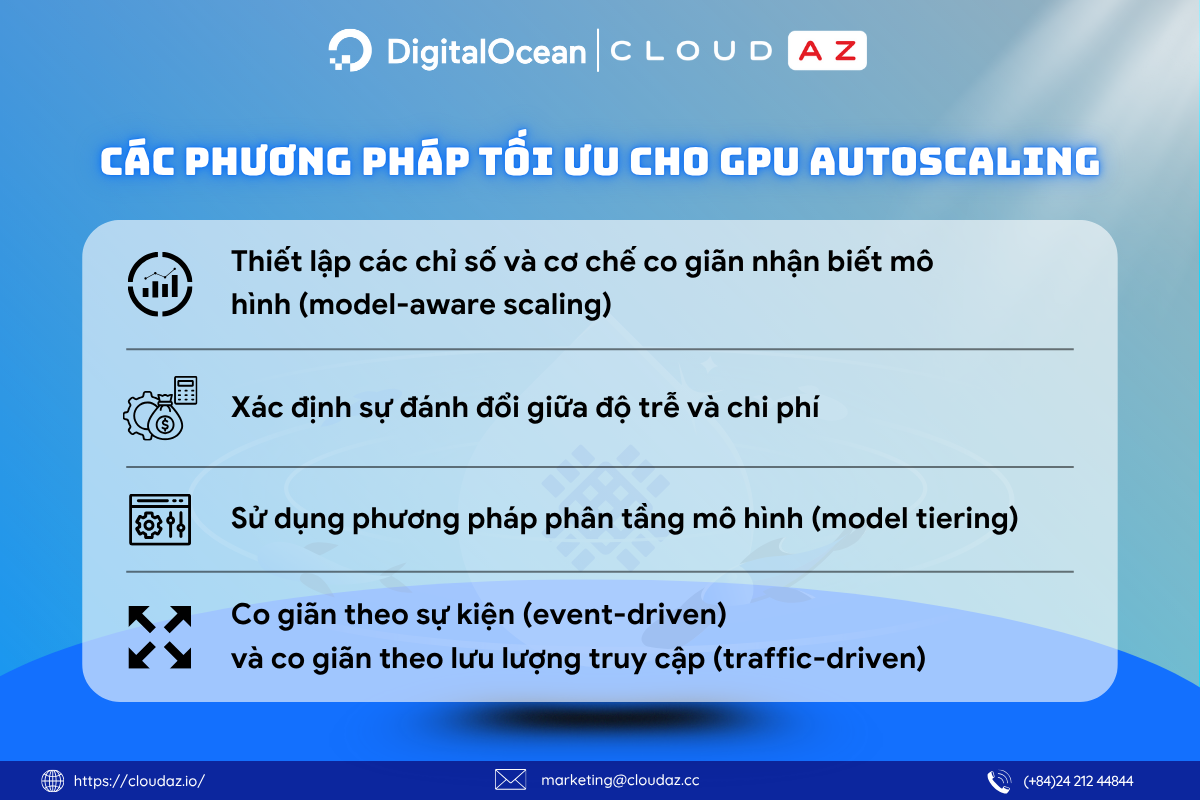 DigitalOcean | CLOUD AZ

CÁC PHƯƠNG PHÁP TỐI ƯU CHO GPU AUTOSCALING

Thiết lập các chỉ số và cơ chế co giãn nhận biết mô hình (model-aware scaling)

Xác định sự đánh đổi giữa độ trễ và chi phí

Sử dụng phương pháp phân tầng mô hình (model tiering)

Co giãn theo sự kiện (event-driven)
và co giãn theo lưu lượng truy cập (traffic-driven)

https://cloudaz.io/ marketing@cloudaz.cc (+84)24 212 44844